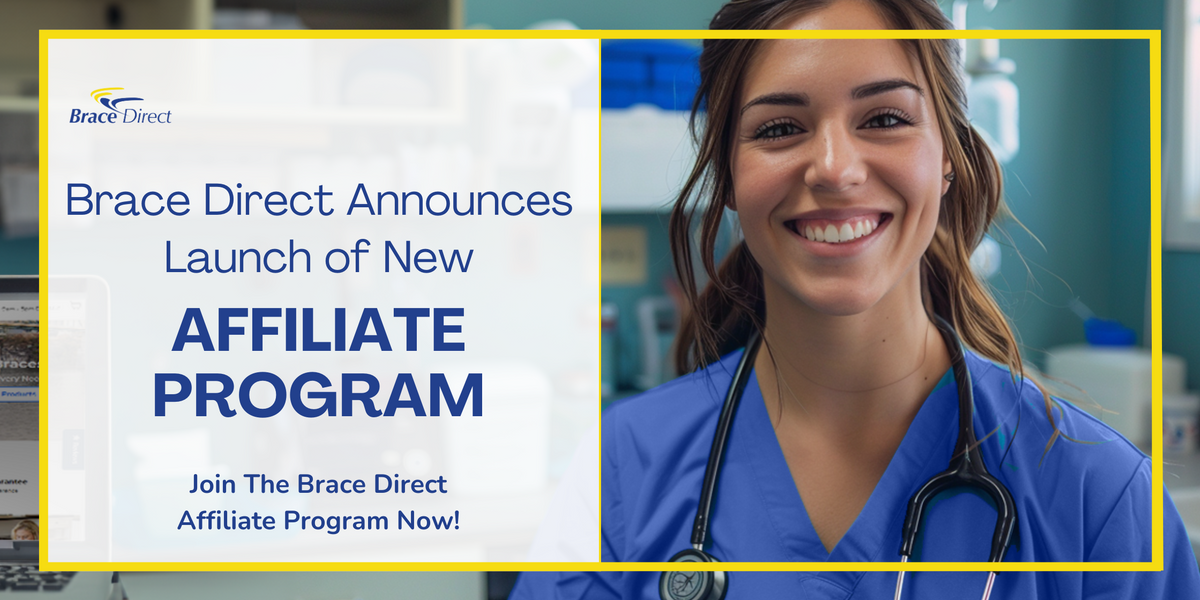 Brace Direct

Brace Direct Announces Launch of New

AFFILIATE PROGRAM

Join The Brace Direct Affiliate Program Now!